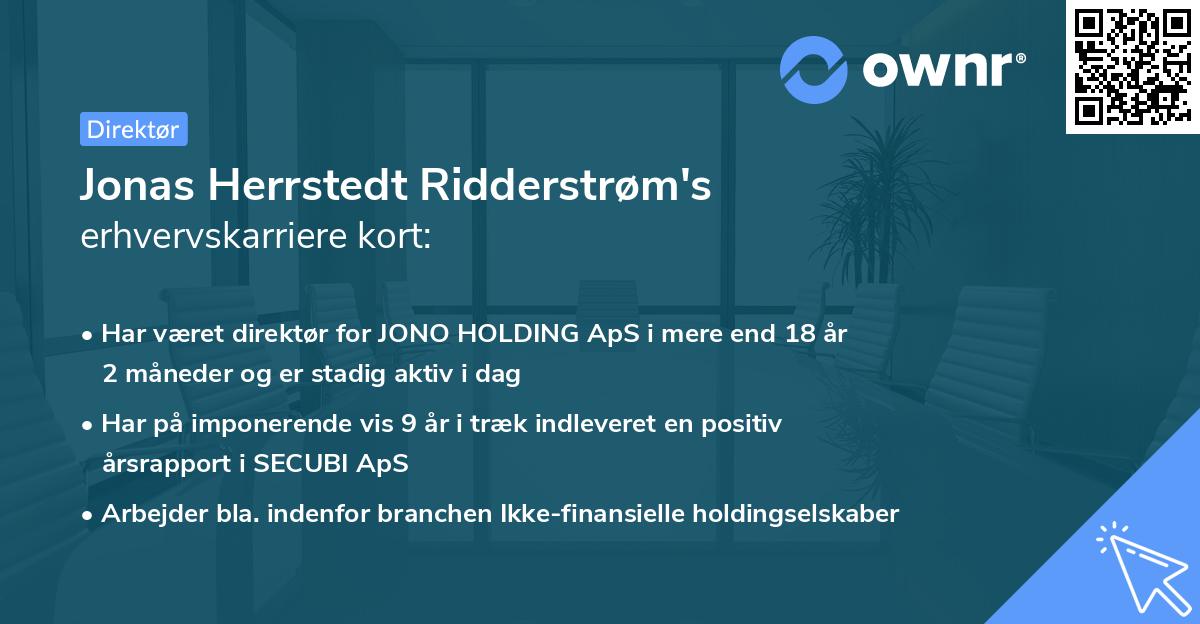 ownr®

Direktør

Jonas Herrstedt Ridderstrøm's erhvervskarriere kort:

• Har været direktør for JONO HOLDING ApS i mere end 18 år 2 måneder og er stadig aktiv i dag

• Har på imponerende vis 9 år i træk indleveret en positiv årsrapport i SECUBI ApS

• Arbejder bla. indenfor branchen Ikke-finansielle holdingselskaber